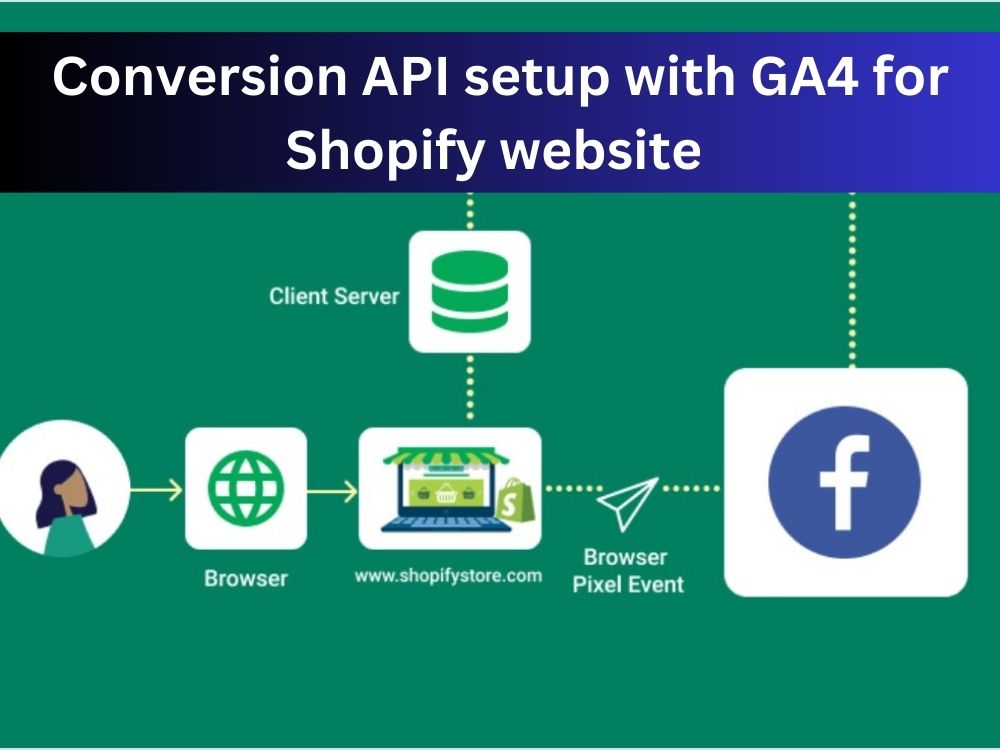 Conversion API setup with GA4 for Shopify website

Client Server

Browser

www.shopifystore.com

Browser Pixel Event

f